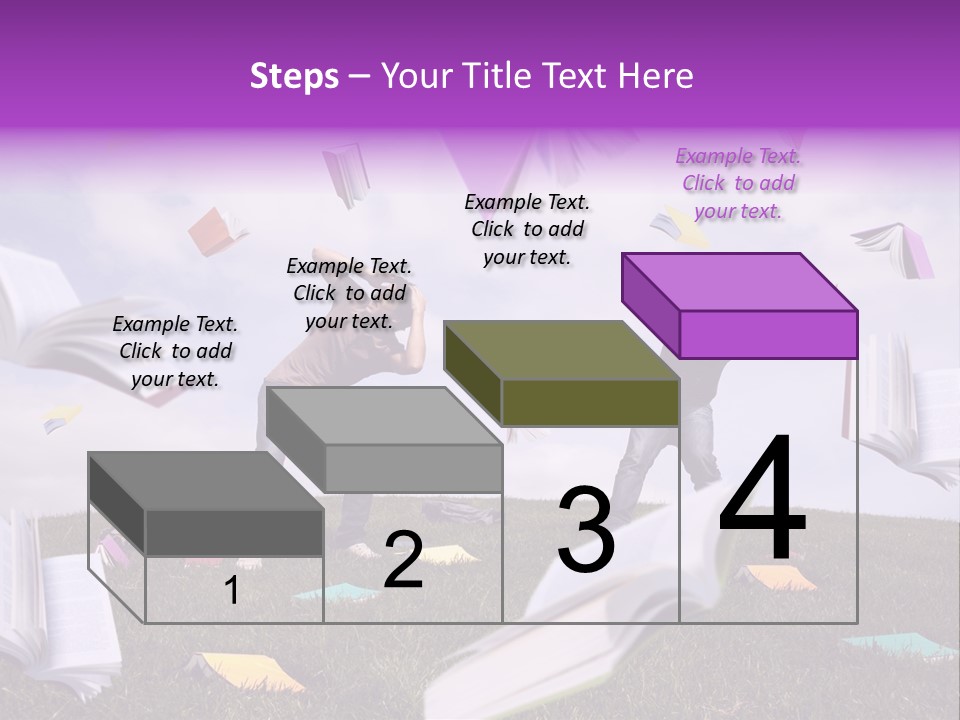 Steps – Your Title Text Here

Example Text. Click to add your text.

Example Text. Click to add your text.

Example Text. Click to add your text.

Example Text. Click to add your text.

1

2

3

4